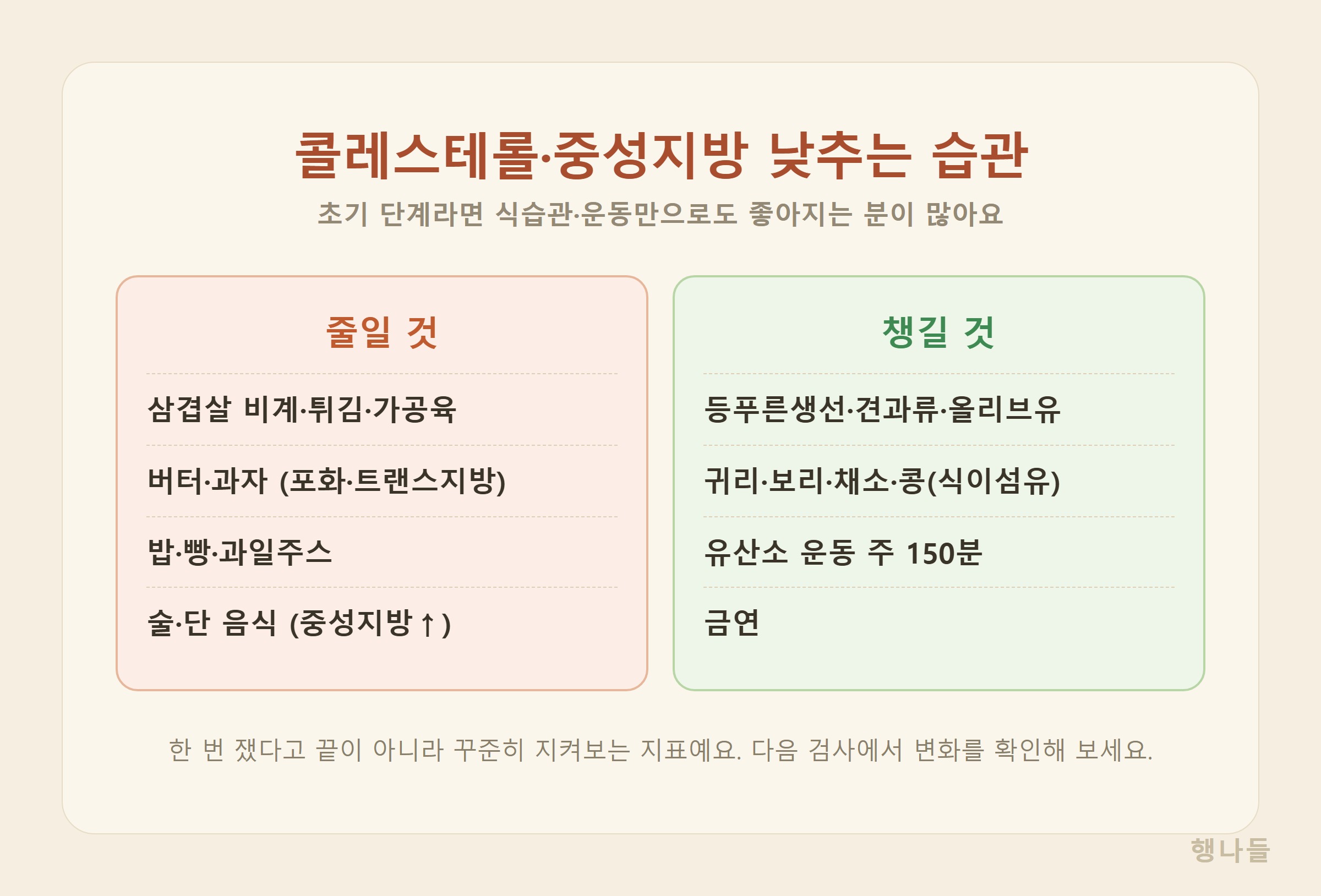 콜레스테롤·중성지방 낮추는 습관

초기 단계라면 식습관·운동만으로도 좋아지는 분이 많아요

줄일 것

삼겹살 비계·튀김·가공육

버터·과자 (포화·트랜스지방)

밥·빵·과일주스

술·단 음식 (중성지방↑)

챙길 것

등푸른생선·견과류·올리브유

귀리·보리·채소·콩(식이섬유)

유산소 운동 주 150분

금연

한 번 쟀다고 끝이 아니라 꾸준히 지켜보는 지표예요. 다음 검사에서 변화를 확인해 보세요.

행나들